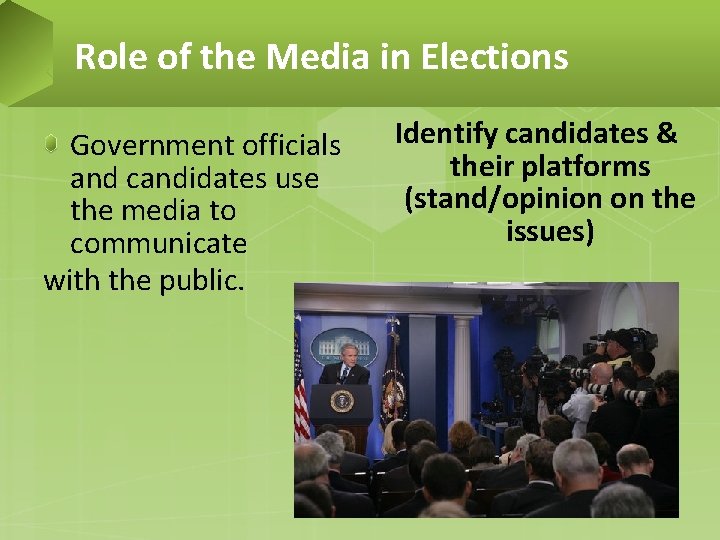 Role of the Media in Elections

Government officials and candidates use the media to communicate with the public.

Identify candidates & their platforms (stand/opinion on the issues)